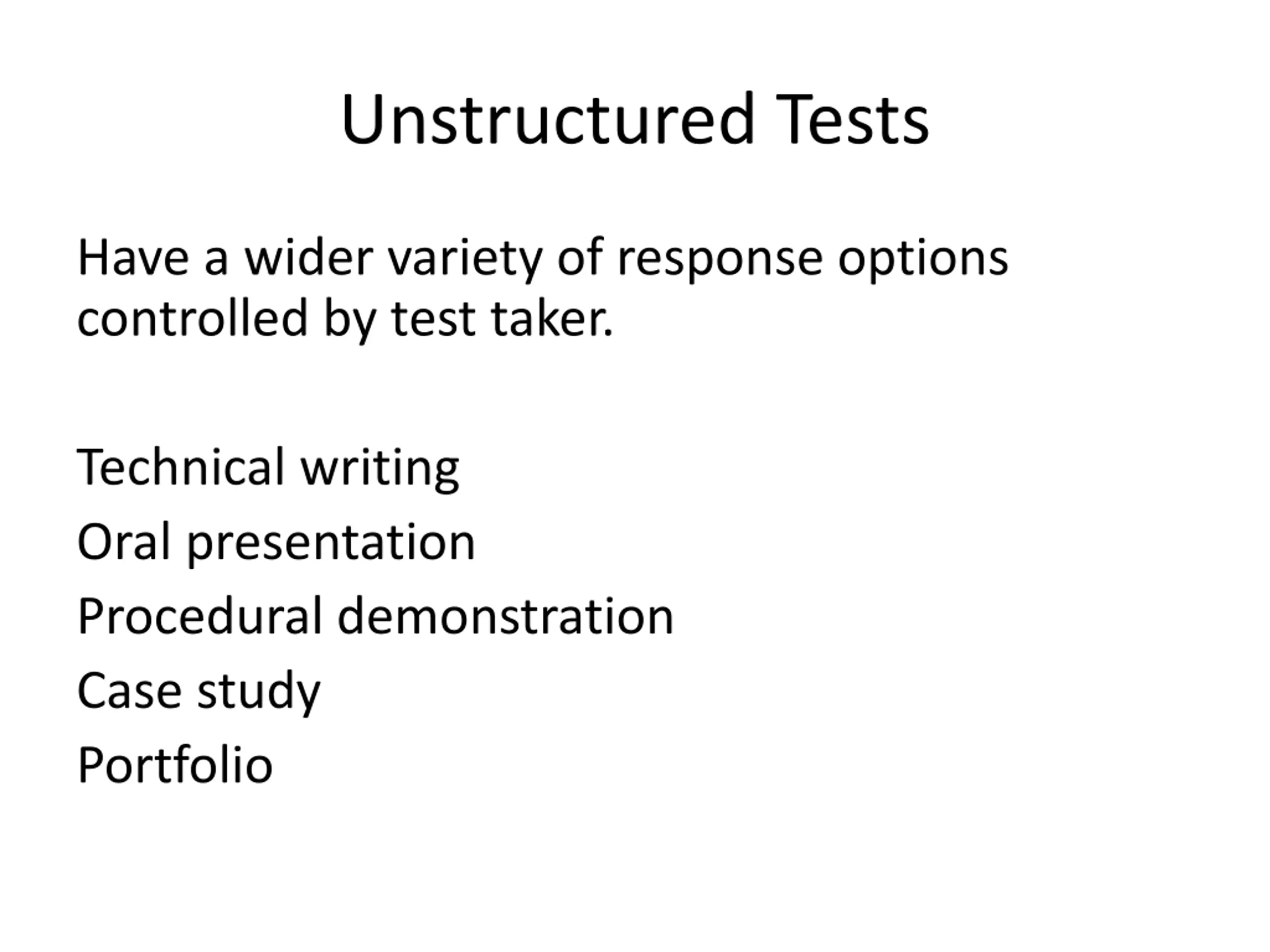 Unstructured Tests

Have a wider variety of response options controlled by test taker.

Technical writing
Oral presentation
Procedural demonstration
Case study
Portfolio